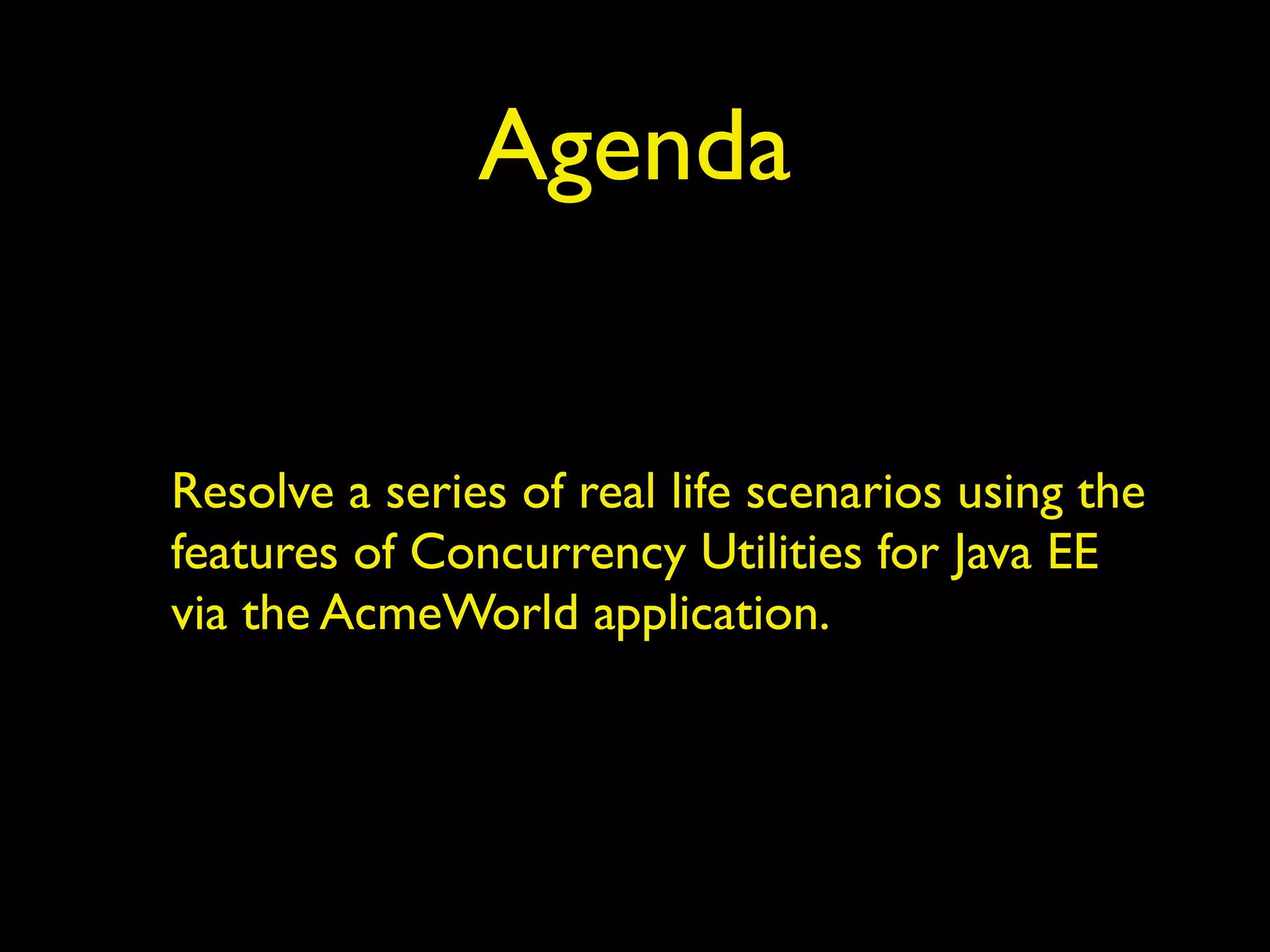 Agenda

Resolve a series of real life scenarios using the features of Concurrency Utilities for Java EE via the AcmeWorld application.